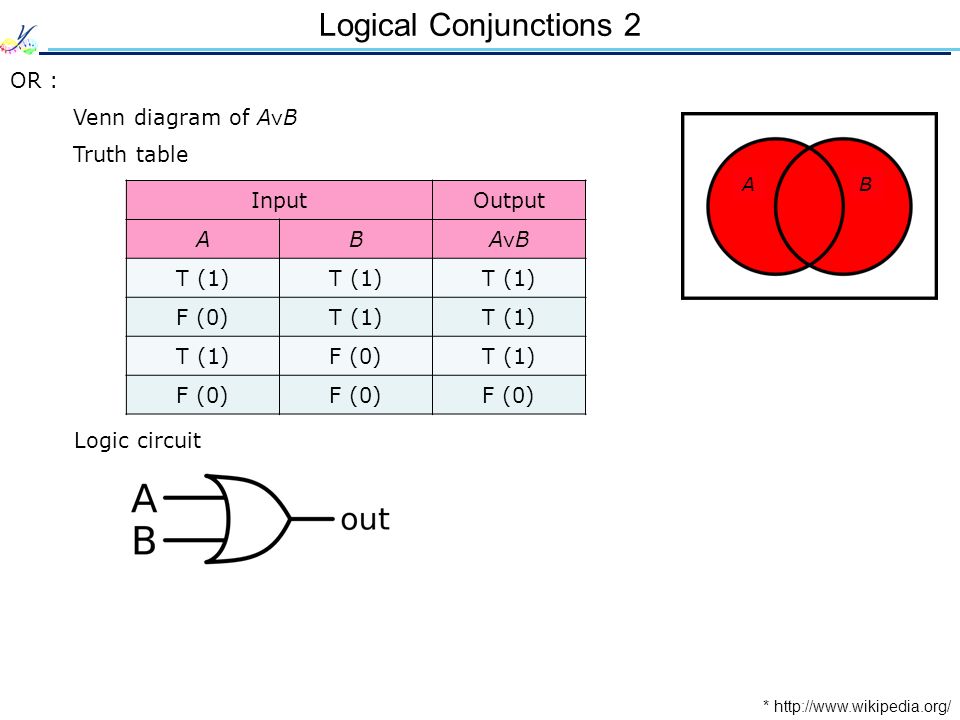 Logical Conjunctions 2

OR :

Venn diagram of $A \vee B$

Truth table

| Input | | Output |
|---|---|---|
| $A$ | $B$ | $A \vee B$ |
| T (1) | T (1) | T (1) |
| F (0) | T (1) | T (1) |
| T (1) | F (0) | T (1) |
| F (0) | F (0) | F (0) |

A

B

Logic circuit

A

B

out

* http://www.wikipedia.org/